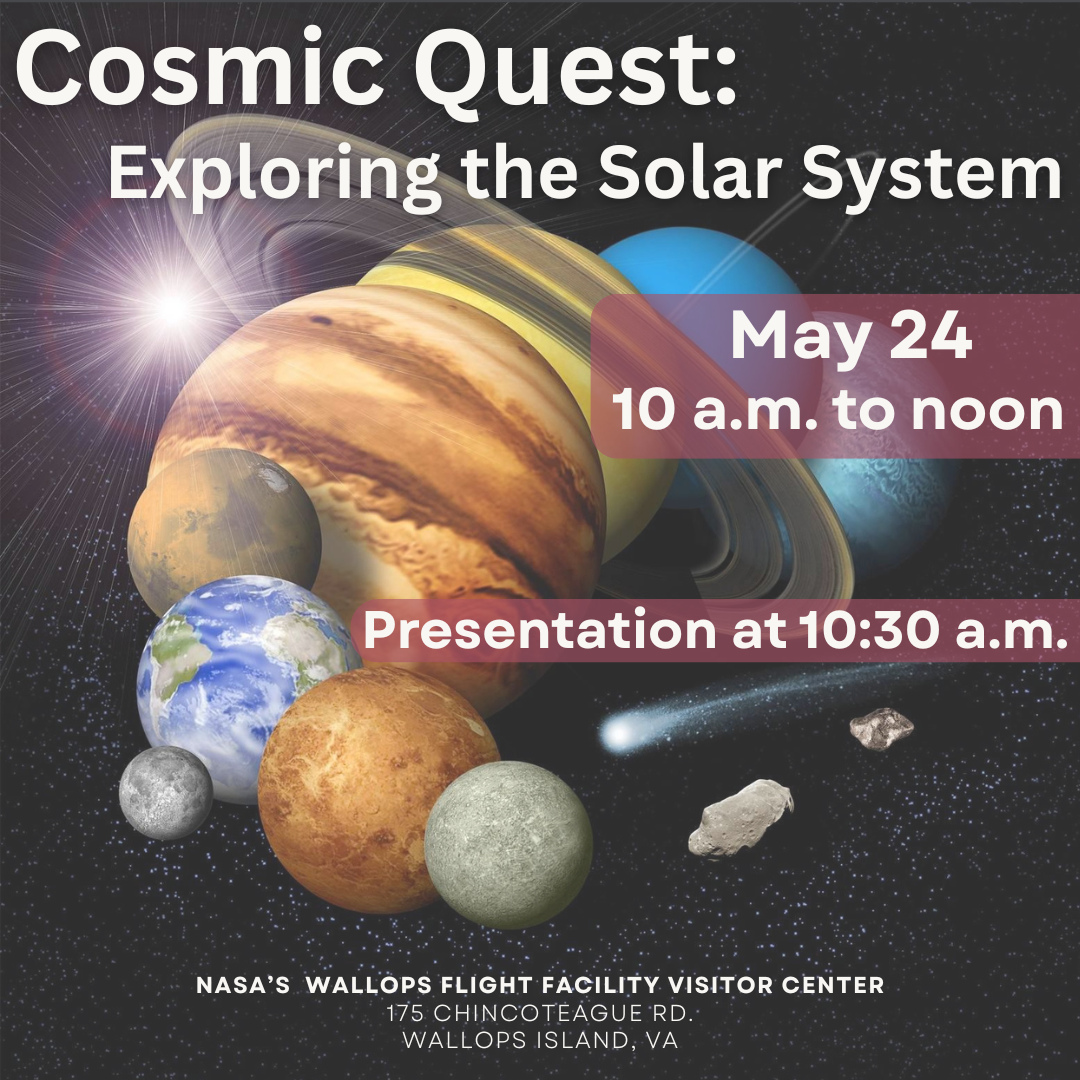 Cosmic Quest:
Exploring the Solar System

May 24
10 a.m. to noon

Presentation at 10:30 a.m.

NASA'S WALLOPS FLIGHT FACILITY VISITOR CENTER
175 CHINCOTEAGUE RD.
WALLOPS ISLAND, VA